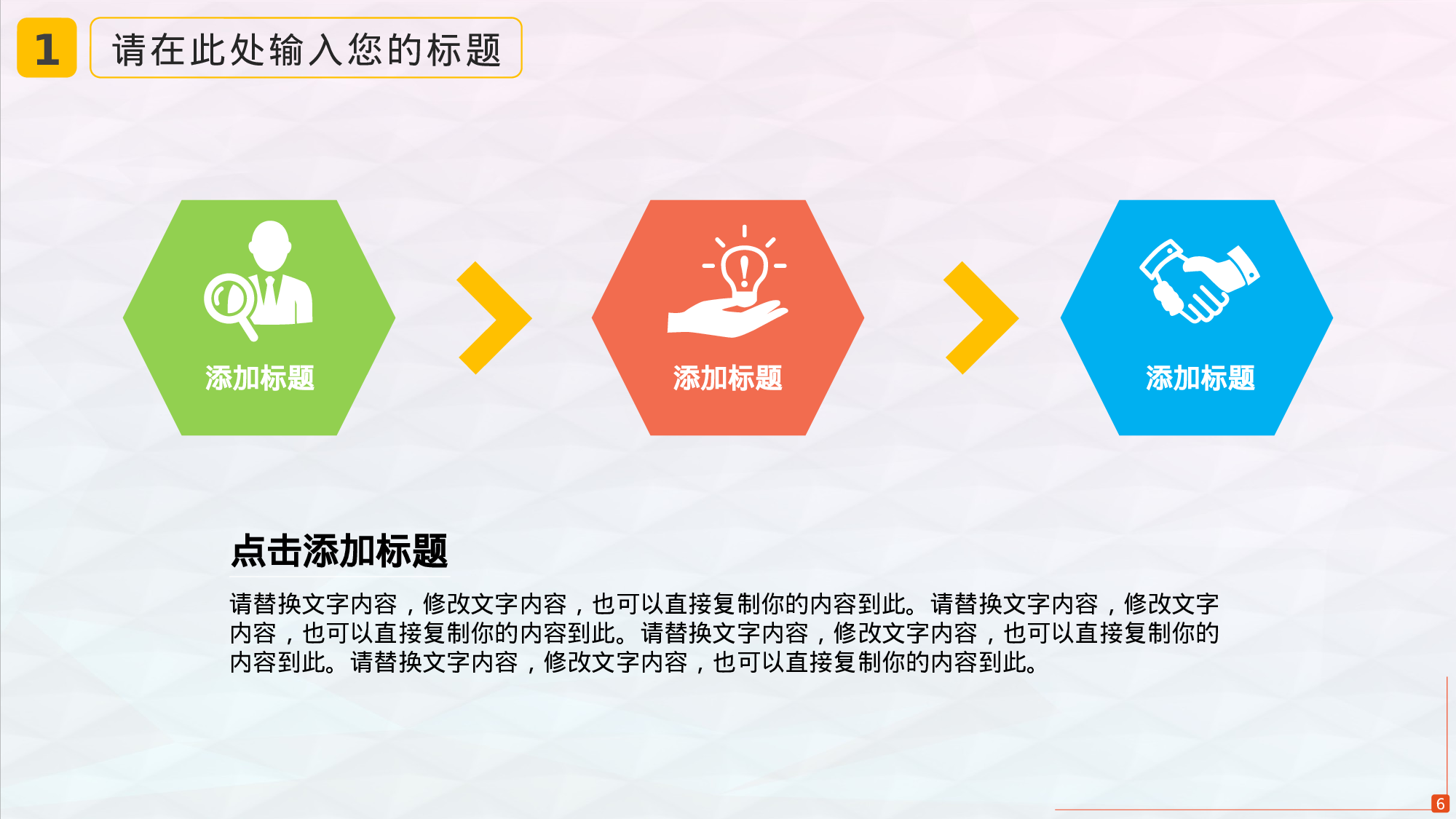 1 请在此处输入您的标题

添加标题

添加标题

添加标题

点击添加标题

请替换文字内容，修改文字内容，也可以直接复制你的内容到此。请替换文字内容，修改文字内容，也可以直接复制你的内容到此。请替换文字内容，修改文字内容，也可以直接复制你的内容到此。请替换文字内容，修改文字内容，也可以直接复制你的内容到此。

6